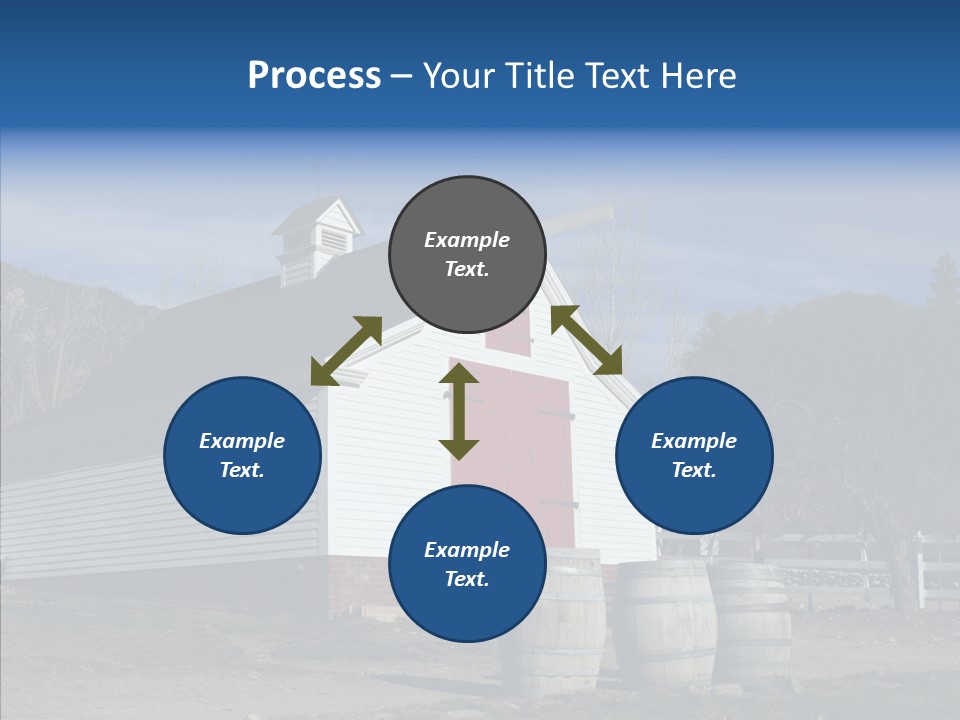 Process – Your Title Text Here

Example Text.

Example Text.

Example Text.

Example Text.